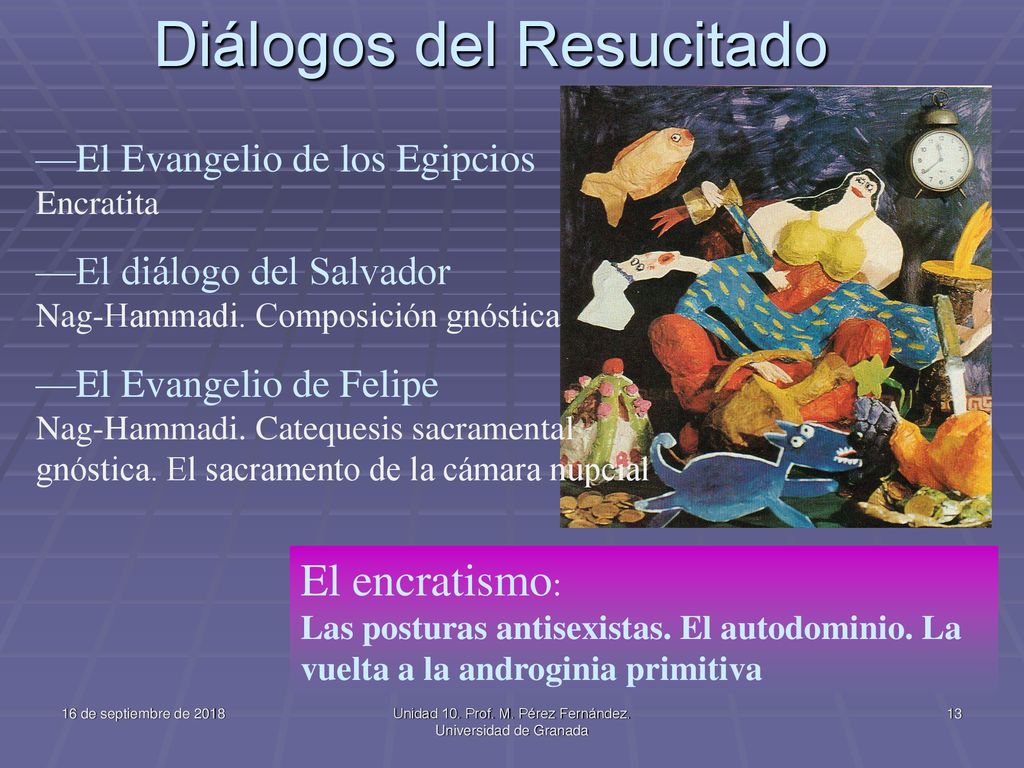 Diálogos del Resucitado

—El Evangelio de los Egipcios
Encratita

—El diálogo del Salvador
Nag-Hammadi. Composición gnóstica

—El Evangelio de Felipe
Nag-Hammadi. Catequesis sacramental gnóstica. El sacramento de la cámara nupcial

El encratismo:
Las posturas antisexistas. El autodominio. La vuelta a la androginia primitiva

16 de septiembre de 2018

Unidad 10. Prof. M. Pérez Fernández. Universidad de Granada

13